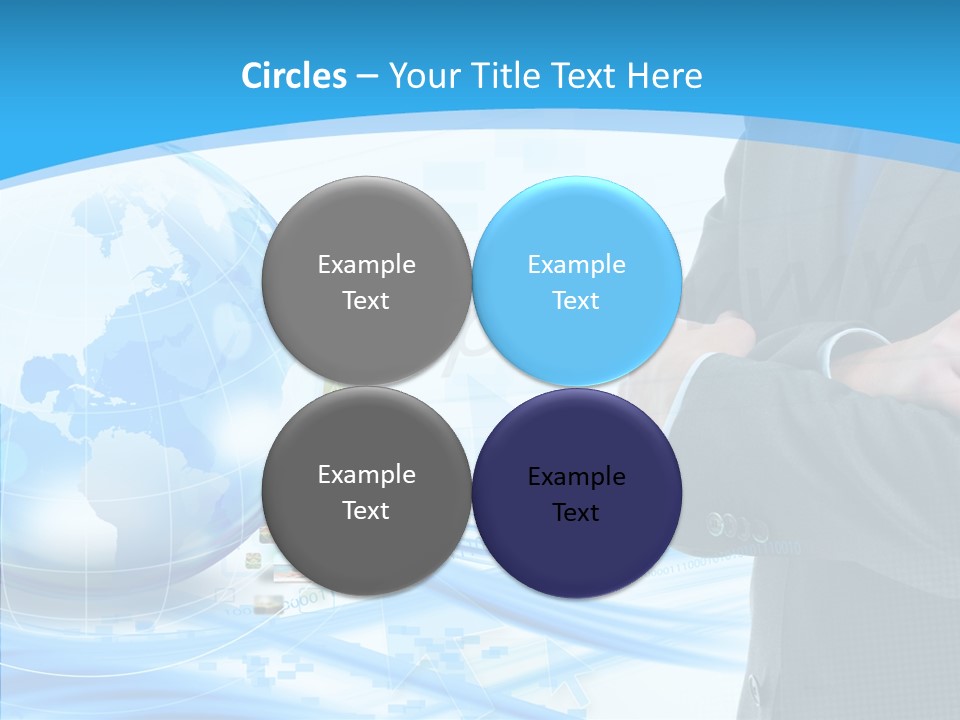 Circles – Your Title Text Here

Example Text

Example Text

Example Text

Example Text